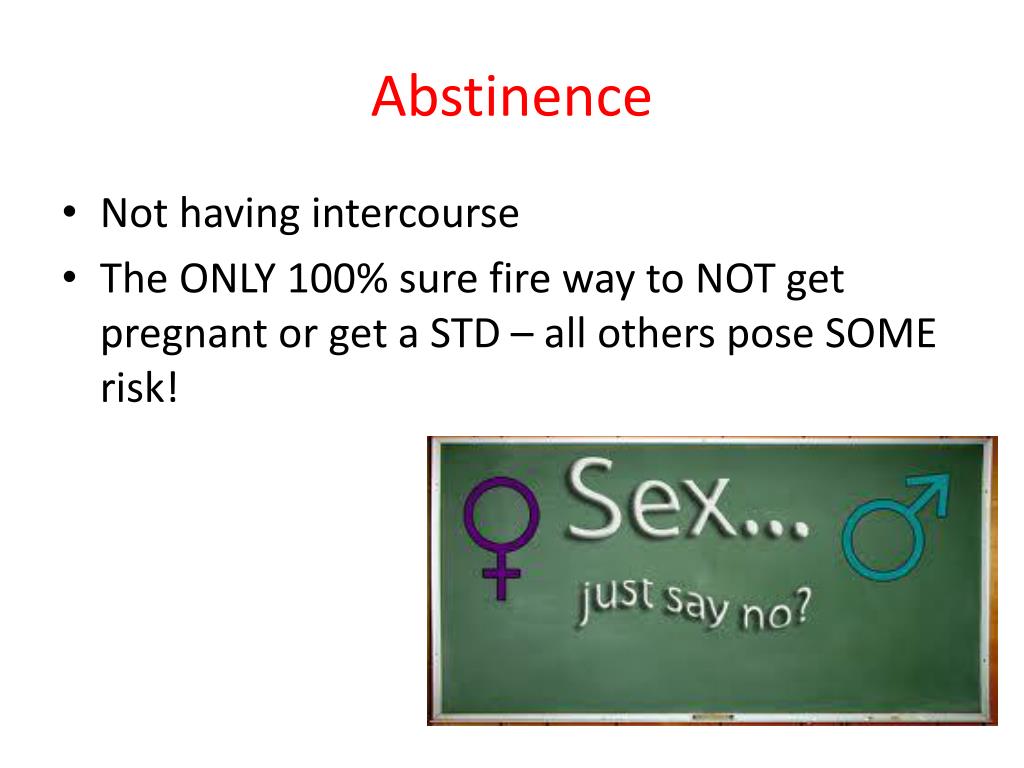 Abstinence

• Not having intercourse
• The ONLY 100% sure fire way to NOT get pregnant or get a STD – all others pose SOME risk!

Sex...
just say no?